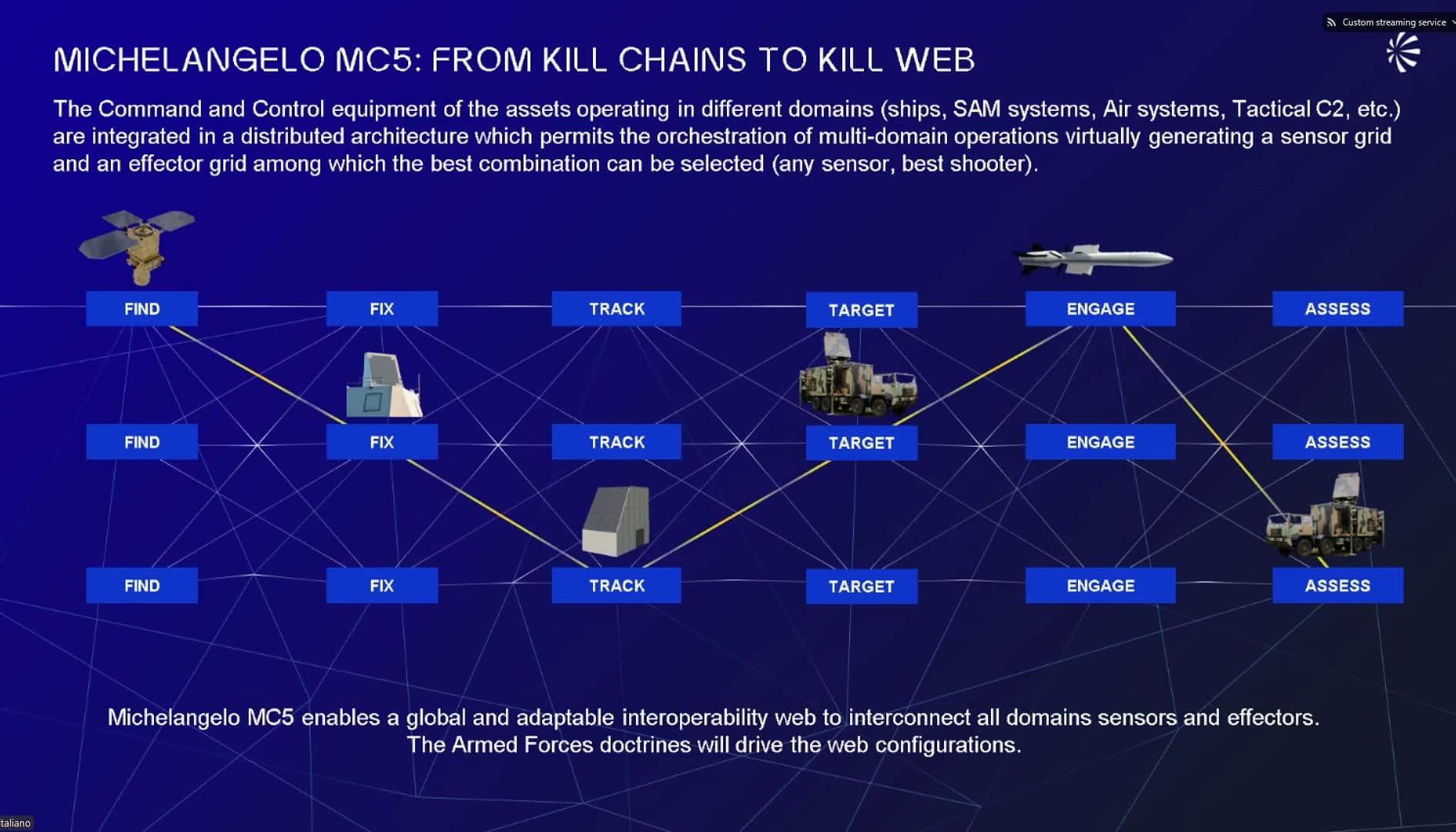 Custom streaming service

MICHELANGELO MC5: FROM KILL CHAINS TO KILL WEB

The Command and Control equipment of the assets operating in different domains (ships, SAM systems, Air systems, Tactical C2, etc.) are integrated in a distributed architecture which permits the orchestration of multi-domain operations virtually generating a sensor grid and an effector grid among which the best combination can be selected (any sensor, best shooter).

FIND FIX TRACK TARGET ENGAGE ASSESS

FIND FIX TRACK TARGET ENGAGE ASSESS

FIND FIX TRACK TARGET ENGAGE ASSESS

Michelangelo MC5 enables a global and adaptable interoperability web to interconnect all domains sensors and effectors.
The Armed Forces doctrines will drive the web configurations.

taliano